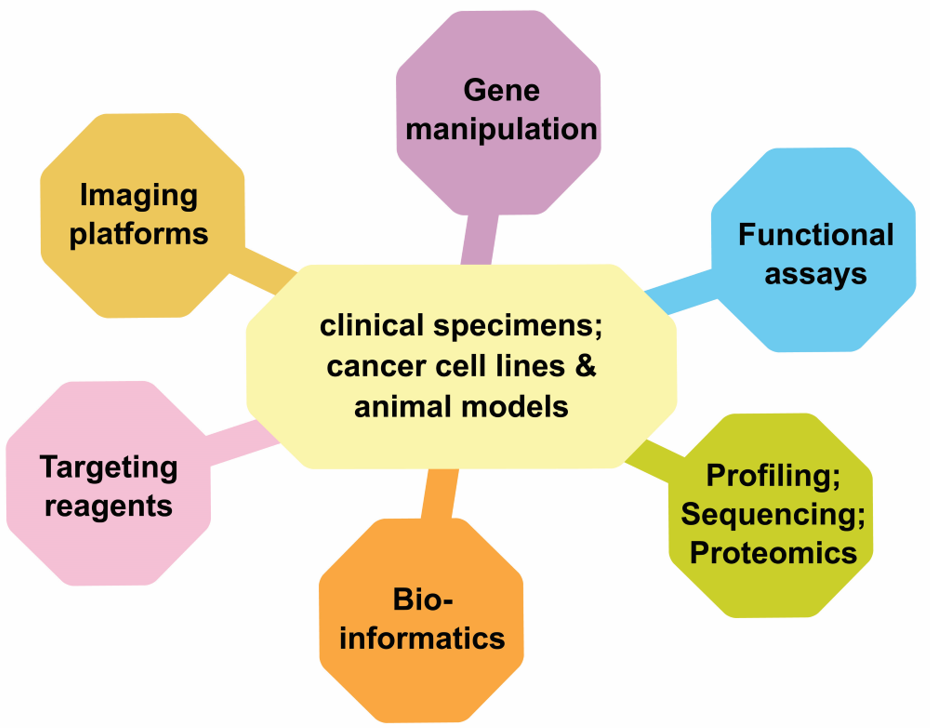 Gene manipulation

Imaging platforms

Functional assays

clinical specimens; cancer cell lines & animal models

Targeting reagents

Profiling; Sequencing; Proteomics

Bio-informatics